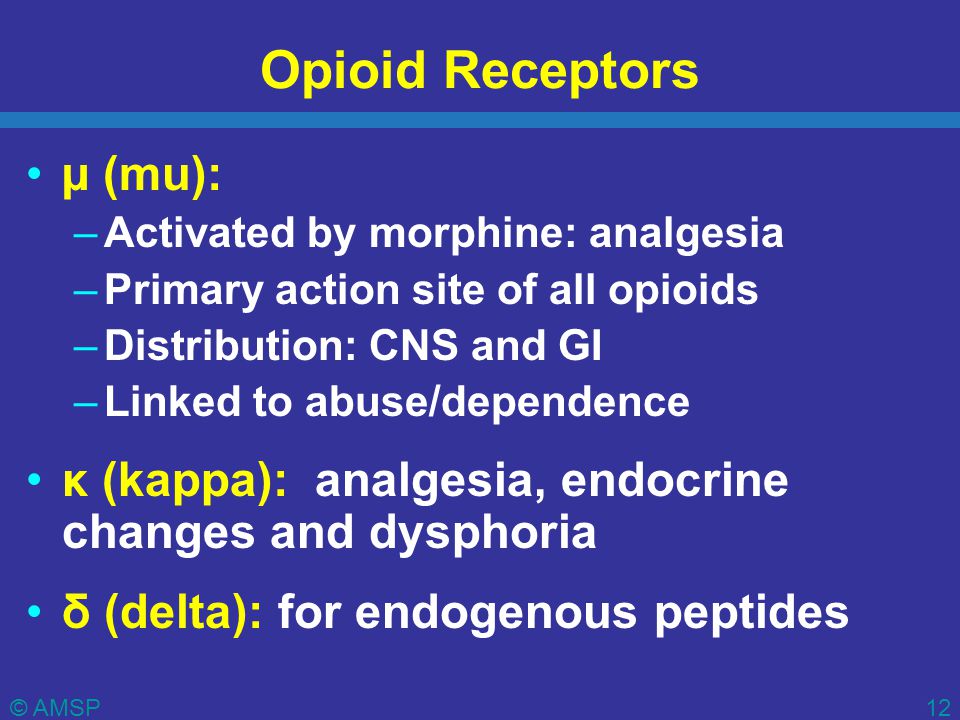 Opioid Receptors

• μ (mu):
– Activated by morphine: analgesia
– Primary action site of all opioids
– Distribution: CNS and GI
– Linked to abuse/dependence

• κ (kappa): analgesia, endocrine changes and dysphoria

• δ (delta): for endogenous peptides

© AMSP

12